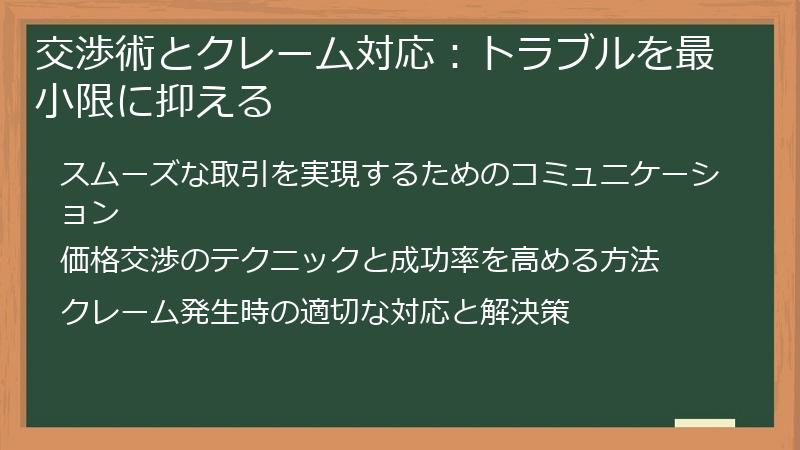 交渉術とクレーム対応：トラブルを最小限に抑える

スムーズな取引を実現するためのコミュニケーション

価格交渉のテクニックと成功率を高める方法

クレーム発生時の適切な対応と解決策